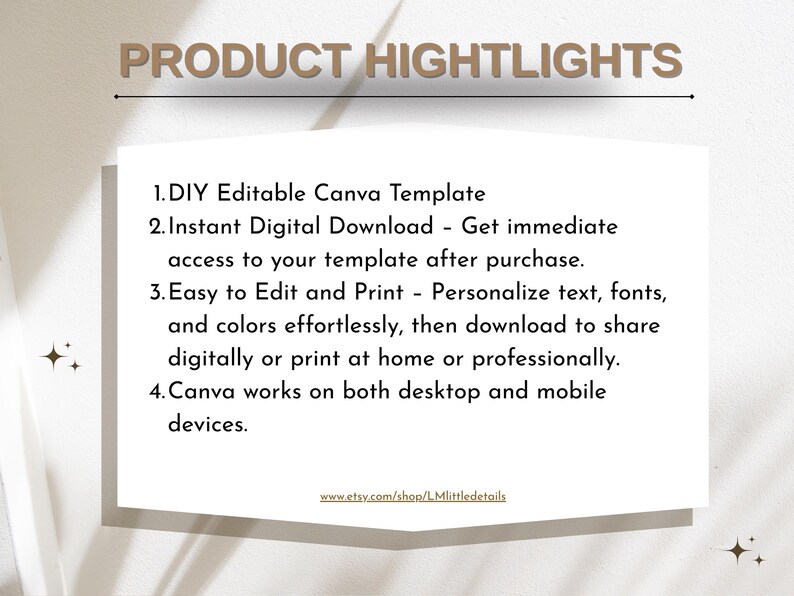 PRODUCT HIGHTLIGHTS

1. DIY Editable Canva Template
2. Instant Digital Download – Get immediate access to your template after purchase.
3. Easy to Edit and Print – Personalize text, fonts, and colors effortlessly, then download to share digitally or print at home or professionally.
4. Canva works on both desktop and mobile devices.

www.etsy.com/shop/LMlittledetails